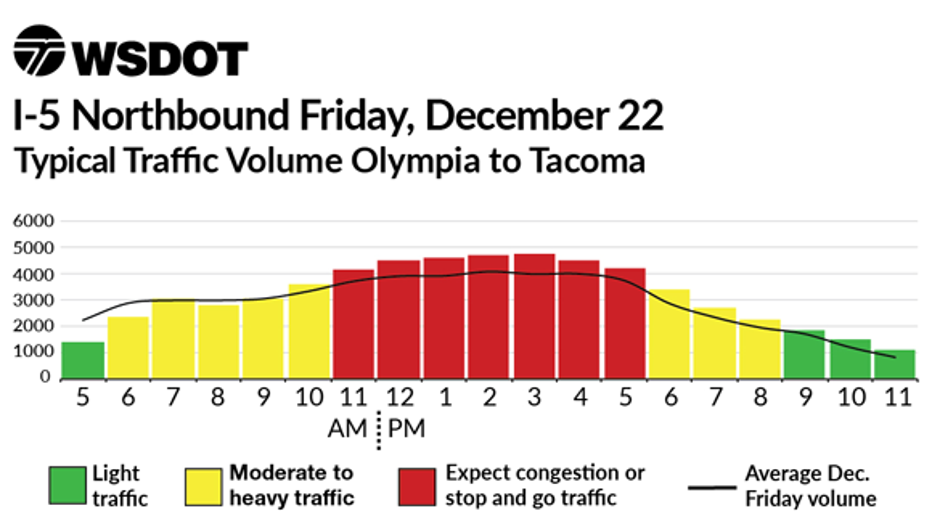 WSDOT

I-5 Northbound Friday, December 22

Typical Traffic Volume Olympia to Tacoma

6000
5000
4000
3000
2000
1000
0

5 6 7 8 9 10 11 12 1 2 3 4 5 6 7 8 9 10 11

AM PM

Light traffic

Moderate to heavy traffic

Expect congestion or stop and go traffic

Average Dec. Friday volume